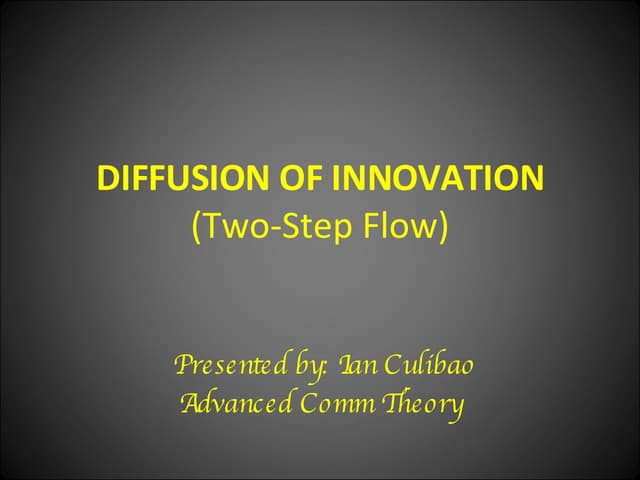 DIFFUSION OF INNOVATION
(Two-Step Flow)

Presented by: Ian Culibao
Advanced Comm Theory